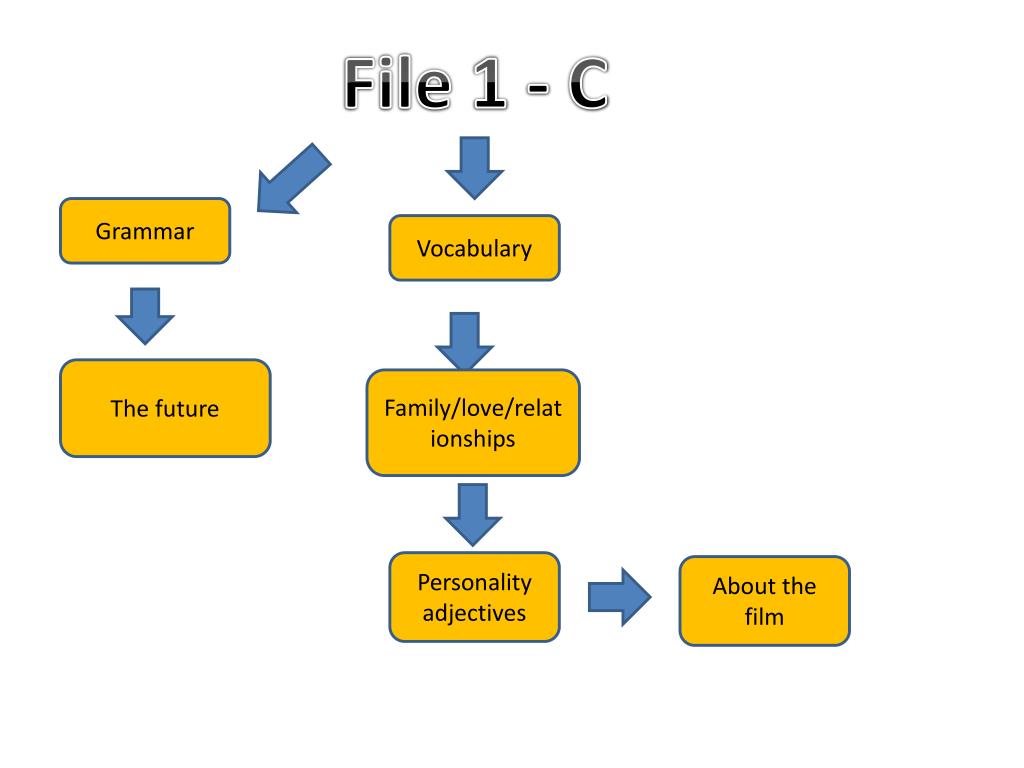 File 1 - C

Grammar

The future

Vocabulary

Family/love/relationships

Personality adjectives

About the film